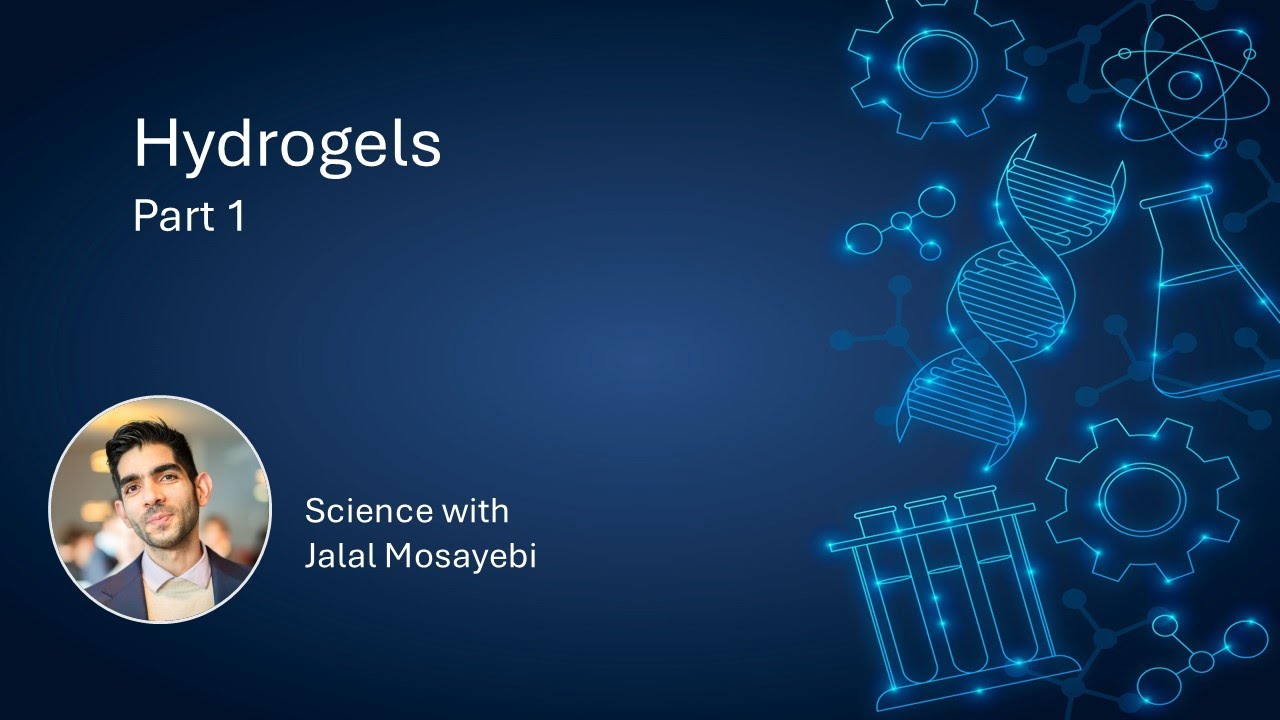 Hydrogels
Part 1

Science with
Jalal Mosayebi